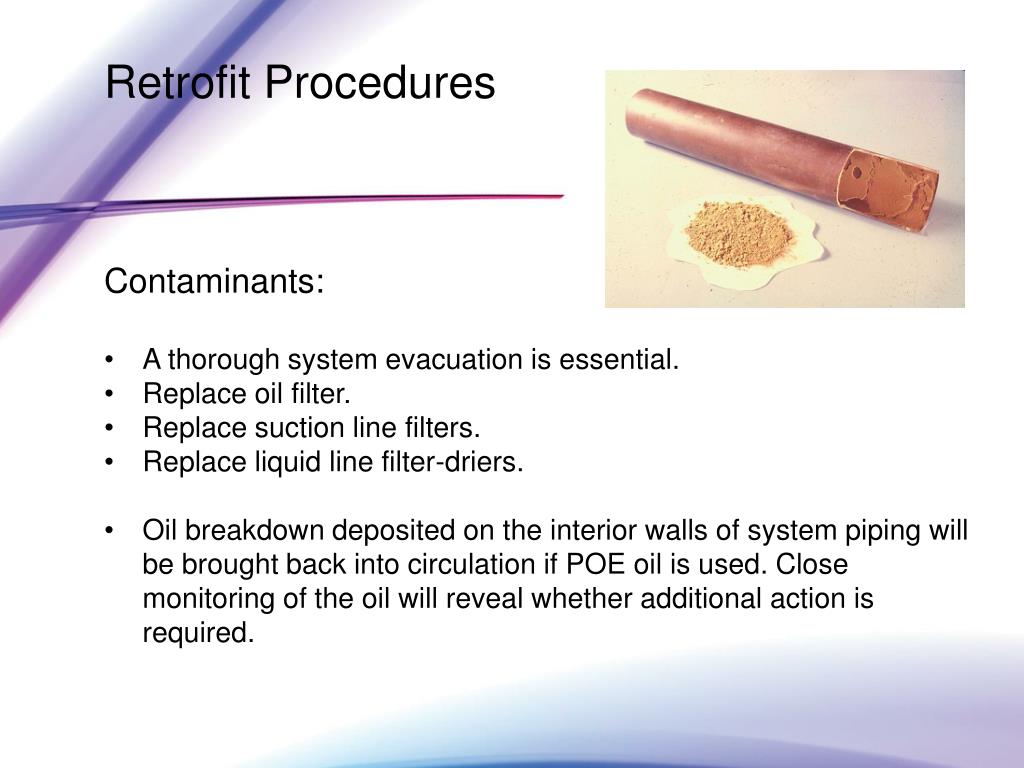 Retrofit Procedures

Contaminants:

• A thorough system evacuation is essential.
• Replace oil filter.
• Replace suction line filters.
• Replace liquid line filter-driers.

• Oil breakdown deposited on the interior walls of system piping will be brought back into circulation if POE oil is used. Close monitoring of the oil will reveal whether additional action is required.